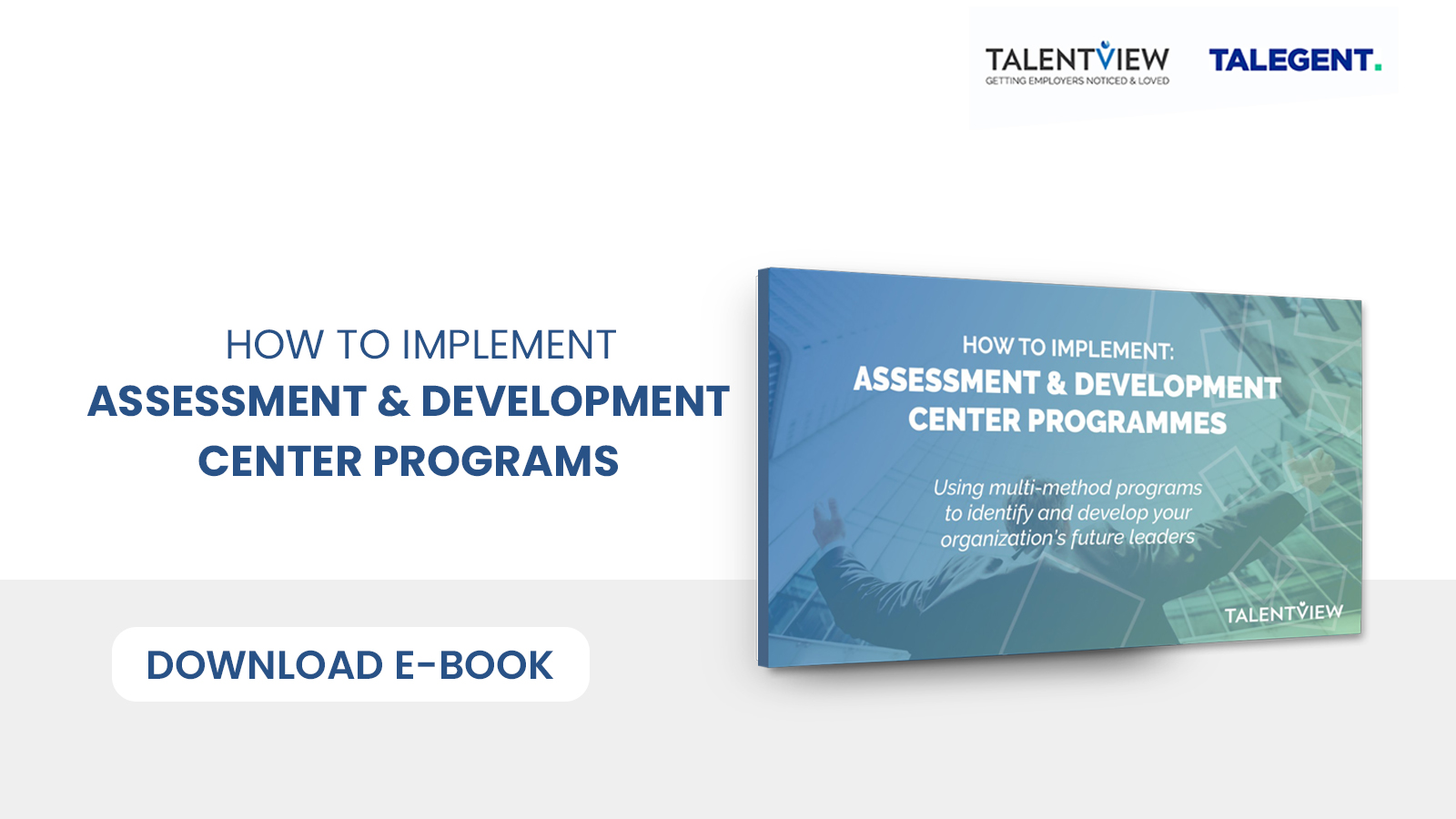 TALENTVIEW
GETTING EMPLOYERS NOTICED & LOVED

TALEGENT.

HOW TO IMPLEMENT
ASSESSMENT & DEVELOPMENT CENTER PROGRAMS

DOWNLOAD E-BOOK

HOW TO IMPLEMENT:
ASSESSMENT & DEVELOPMENT CENTER PROGRAMMES

Using multi-method programs to identify and develop your organization's future leaders

TALENTVIEW